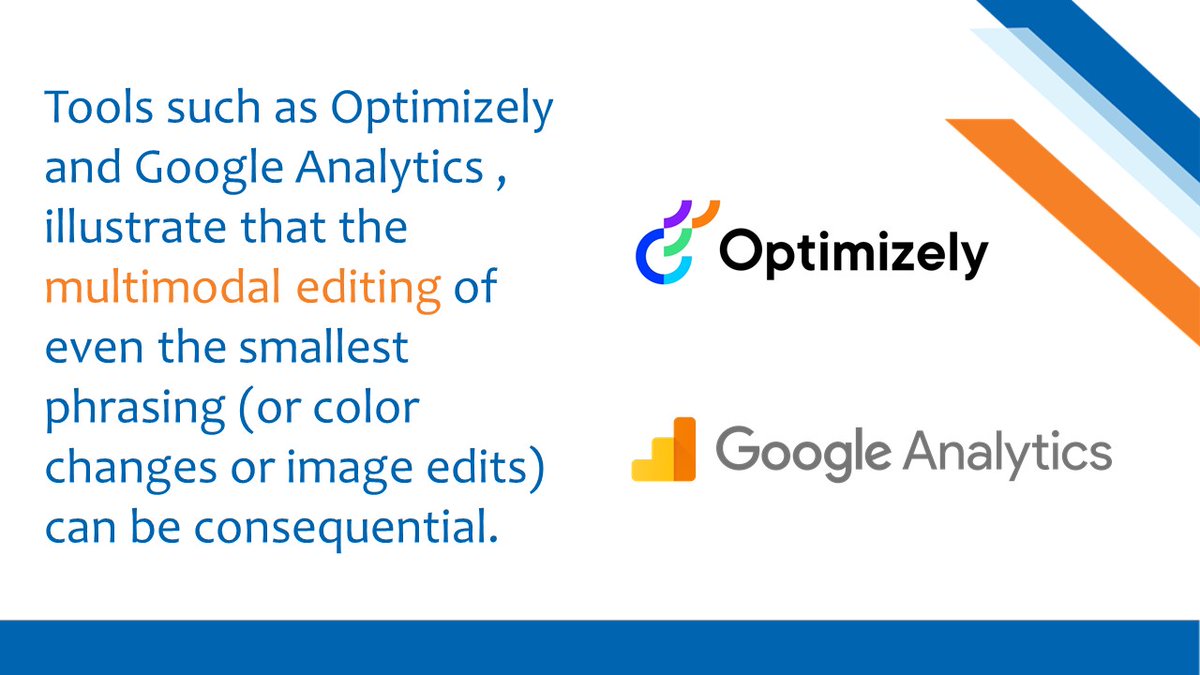 Tools such as Optimizely and Google Analytics , illustrate that the multimodal editing of even the smallest phrasing (or color changes or image edits) can be consequential.

Optimizely

Google Analytics